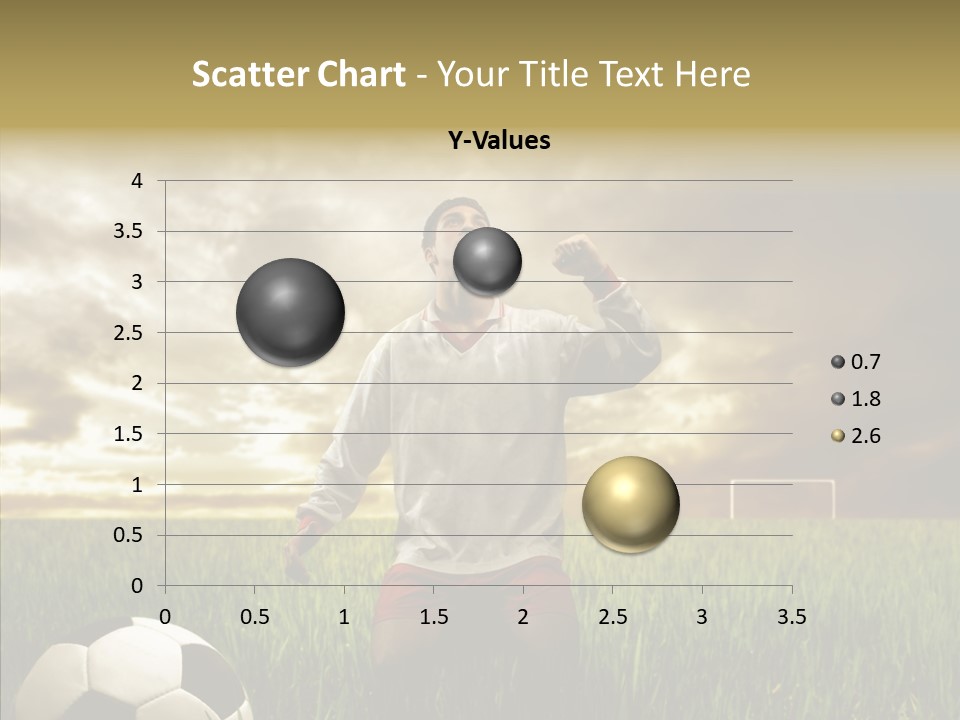 Scatter Chart - Your Title Text Here

Y-Values

4
3.5
3
2.5
2
1.5
1
0.5
0

0 0.5 1 1.5 2 2.5 3 3.5

0.7
1.8
2.6